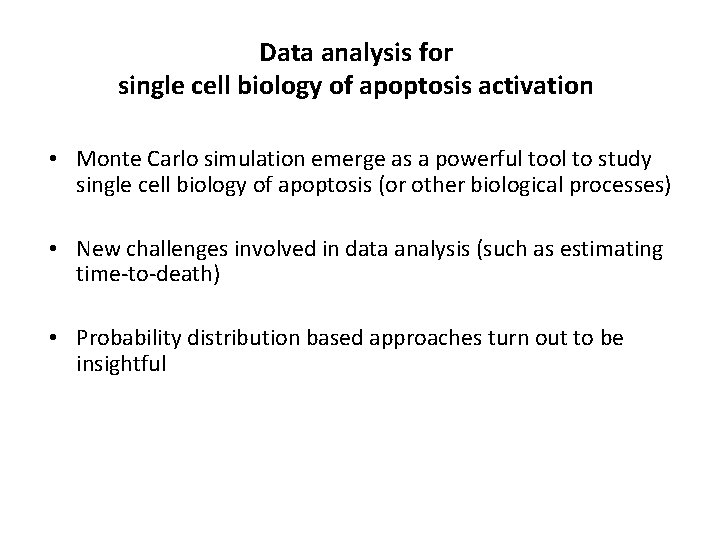 Data analysis for
single cell biology of apoptosis activation

• Monte Carlo simulation emerge as a powerful tool to study single cell biology of apoptosis (or other biological processes)

• New challenges involved in data analysis (such as estimating time-to-death)

• Probability distribution based approaches turn out to be insightful